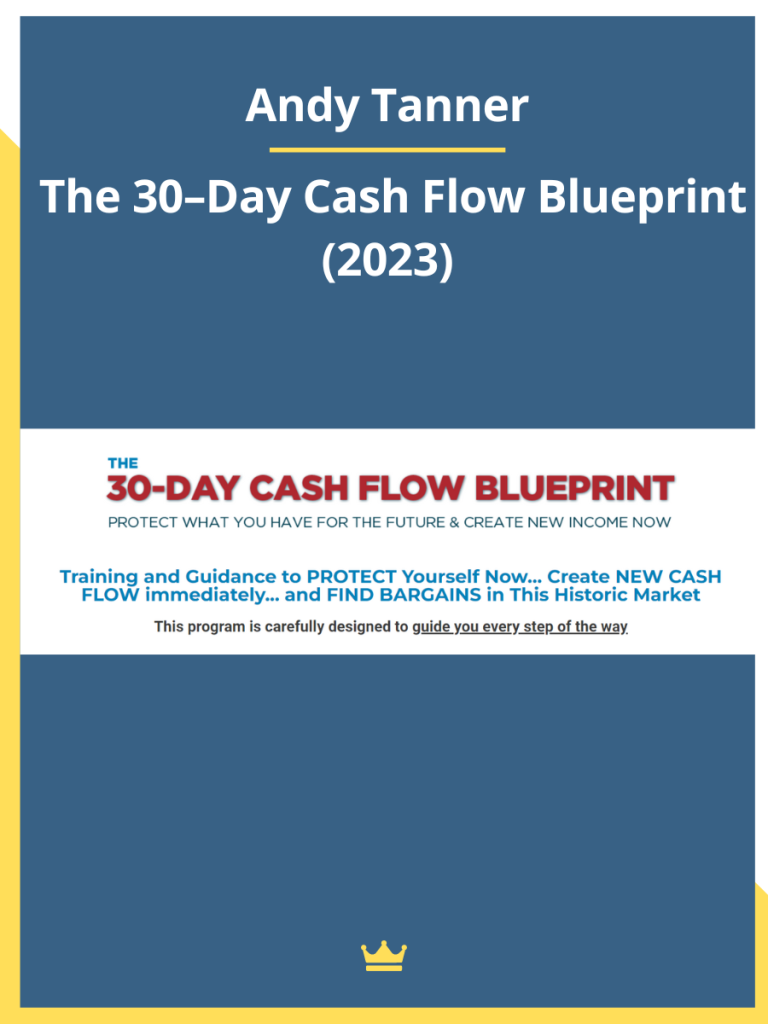 Andy Tanner

The 30–Day Cash Flow Blueprint (2023)

THE
30-DAY CASH FLOW BLUEPRINT
PROTECT WHAT YOU HAVE FOR THE FUTURE & CREATE NEW INCOME NOW

Training and Guidance to PROTECT Yourself Now... Create NEW CASH FLOW immediately... and FIND BARGAINS in This Historic Market

This program is carefully designed to guide you every step of the way